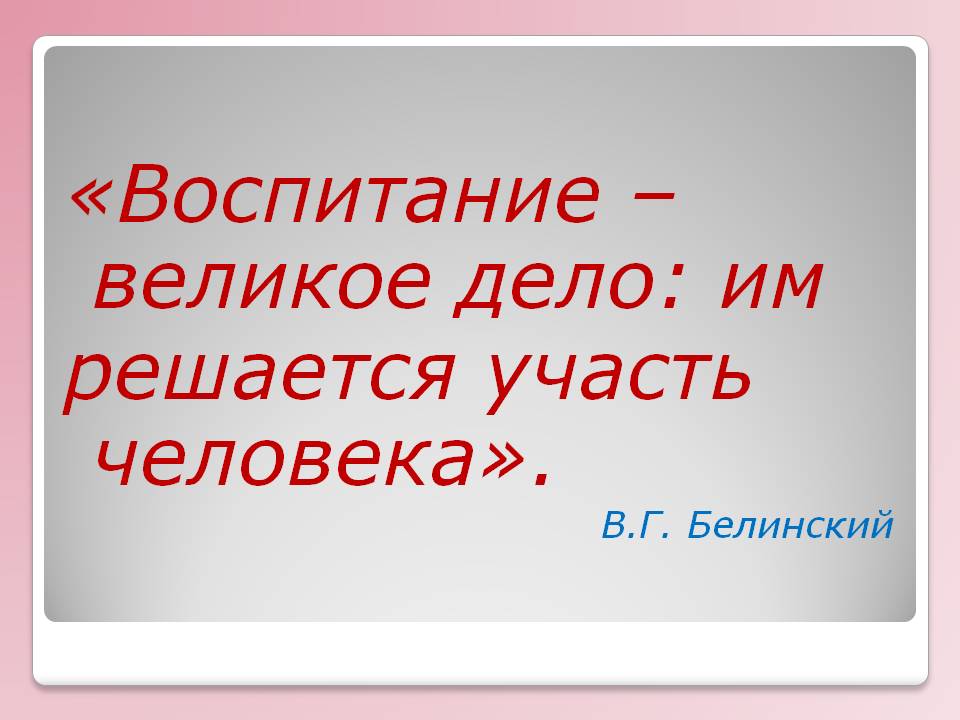 «Воспитание – великое дело: им решается участь человека».

В.Г. Белинский